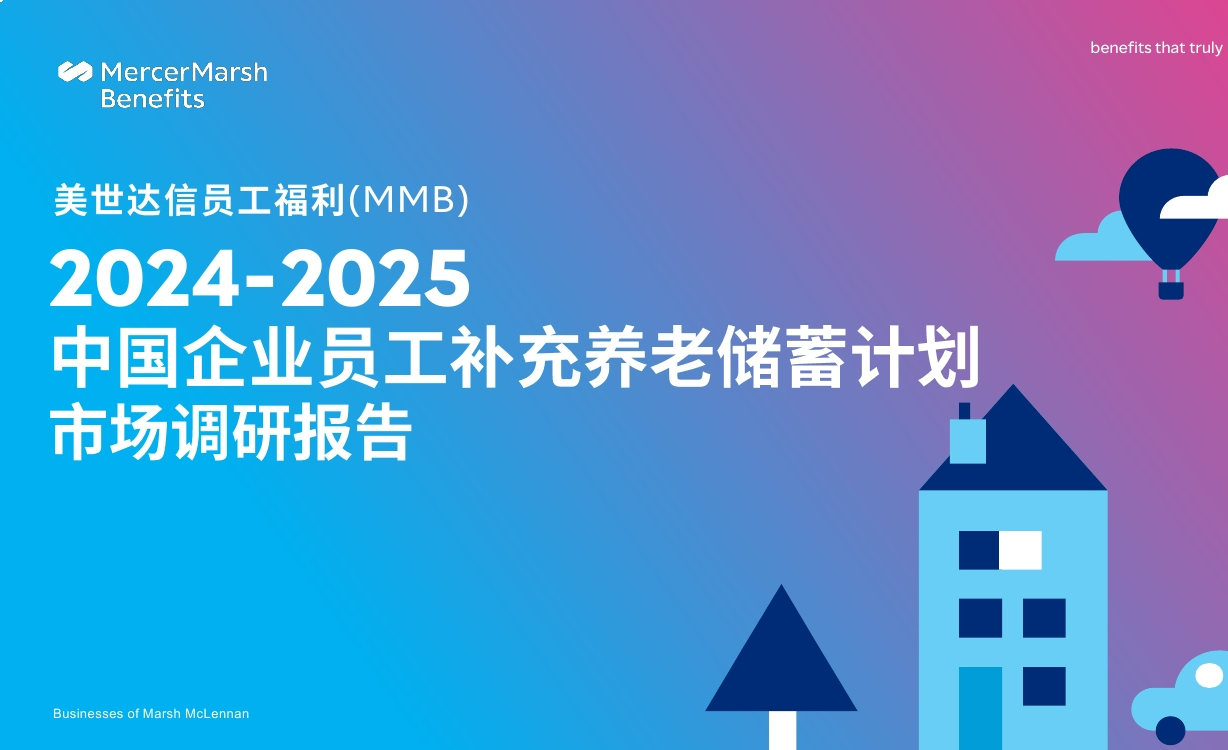 MercerMarsh Benefits

benefits that truly

美世达信员工福利(MMB)

2024-2025
中国企业员工补充养老储蓄计划
市场调研报告

Businesses of Marsh McLennan